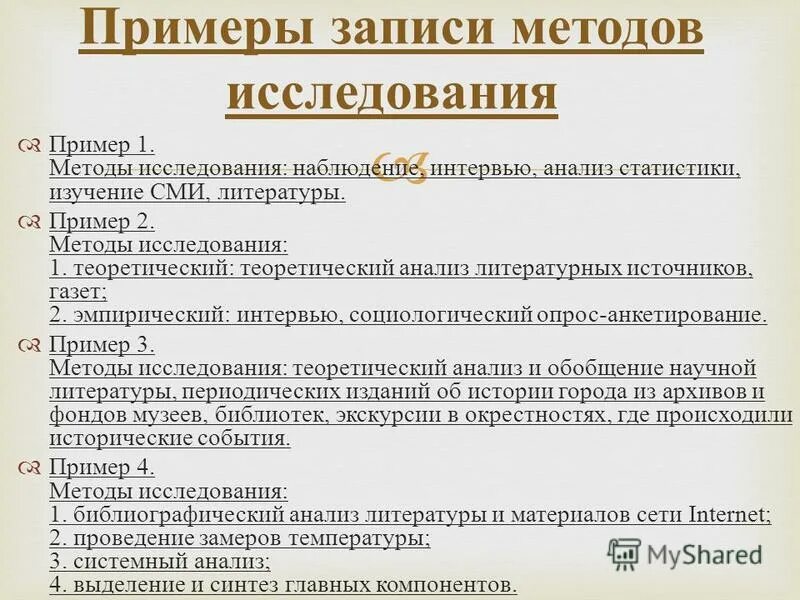 Примеры записи методов исследования

Пример 1.
Методы исследования: наблюдение, интервью, анализ статистики, изучение СМИ, литературы.

Пример 2.
Методы исследования:
1. теоретический: теоретический анализ литературных источников, газет;
2. эмпирический: интервью, социологический опрос-анкетирование.

Пример 3.
Методы исследования: теоретический анализ и обобщение научной литературы, периодических изданий об истории города из архивов и фондов музеев, библиотек, экскурсии в окрестностях, где происходили исторические события.

Пример 4.
Методы исследования:
1. библиографический анализ литературы и материалов сети Internet;
2. проведение замеров температуры;
3. системный анализ;
4. выделение и синтез главных компонентов.

MyShared